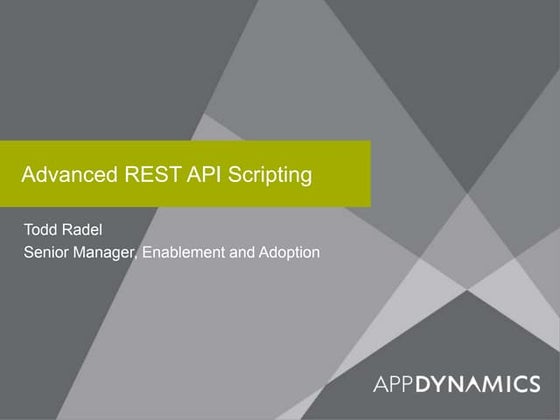 Advanced REST API Scripting

Todd Radel
Senior Manager, Enablement and Adoption

APPDYNAMICS